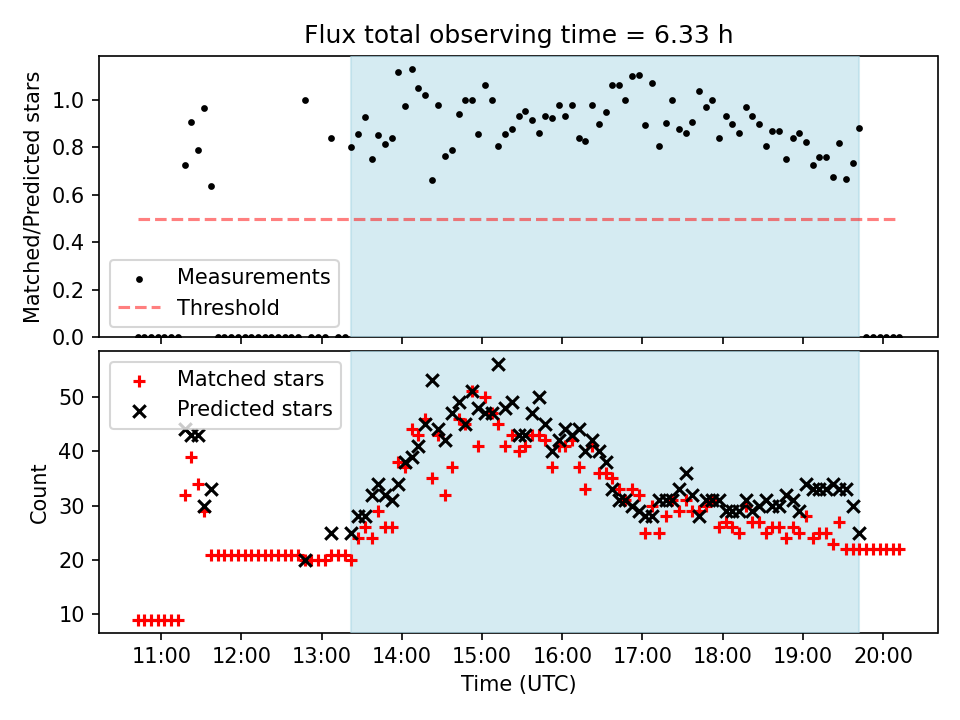 Flux total observing time = 6.33 h

Matched/Predicted stars

1.0
0.8
0.6
0.4
0.2
0.0

Measurements
Threshold

Matched stars
Predicted stars

Count

50
40
30
20
10

11:00
12:00
13:00
14:00
15:00
16:00
17:00
18:00
19:00
20:00

Time (UTC)